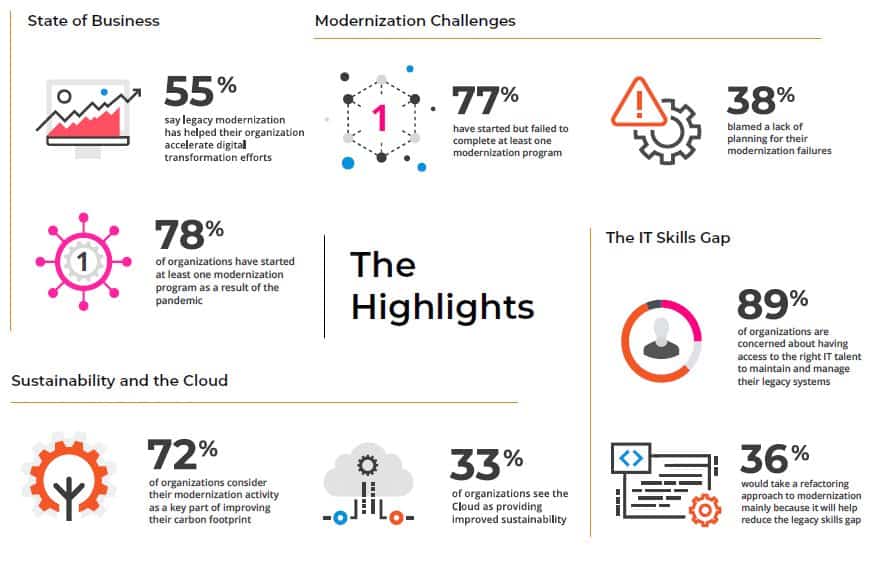 State of Business

55%
say legacy modernization has helped their organization accelerate digital transformation efforts

1
78%
of organizations have started at least one modernization program as a result of the pandemic

Modernization Challenges

1
77%
have started but failed to complete at least one modernization program

38%
blamed a lack of planning for their modernization failures

The Highlights

The IT Skills Gap

89%
of organizations are concerned about having access to the right IT talent to maintain and manage their legacy systems

36%
would take a refactoring approach to modernization mainly because it will help reduce the legacy skills gap

Sustainability and the Cloud

72%
of organizations consider their modernization activity as a key part of improving their carbon footprint

33%
of organizations see the Cloud as providing improved sustainability